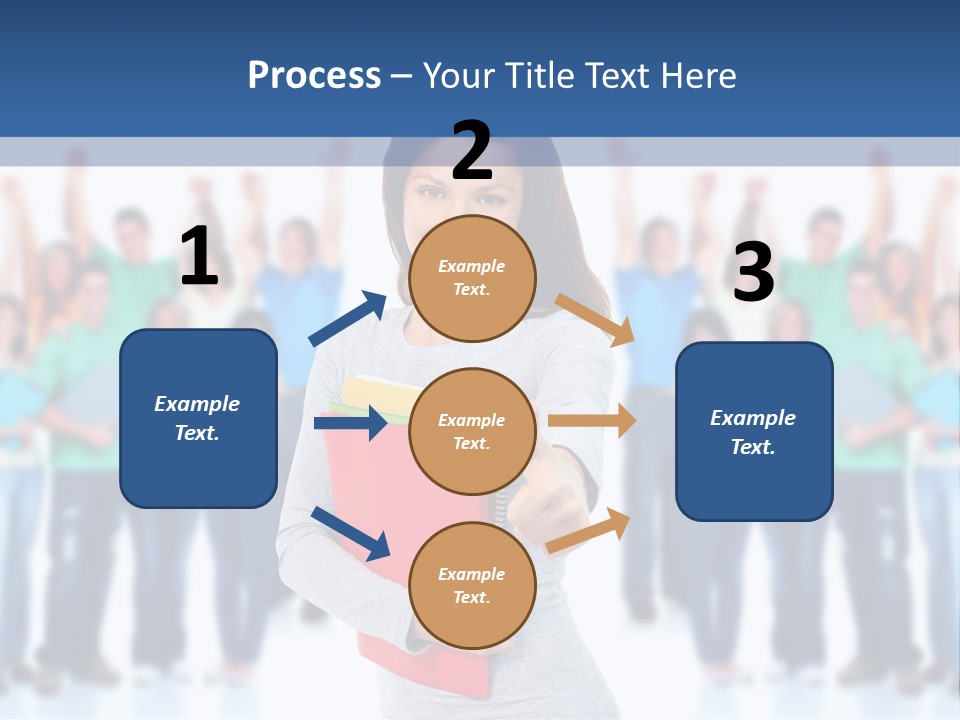 Process – Your Title Text Here

1

Example Text.

2

Example Text.

Example Text.

Example Text.

3

Example Text.